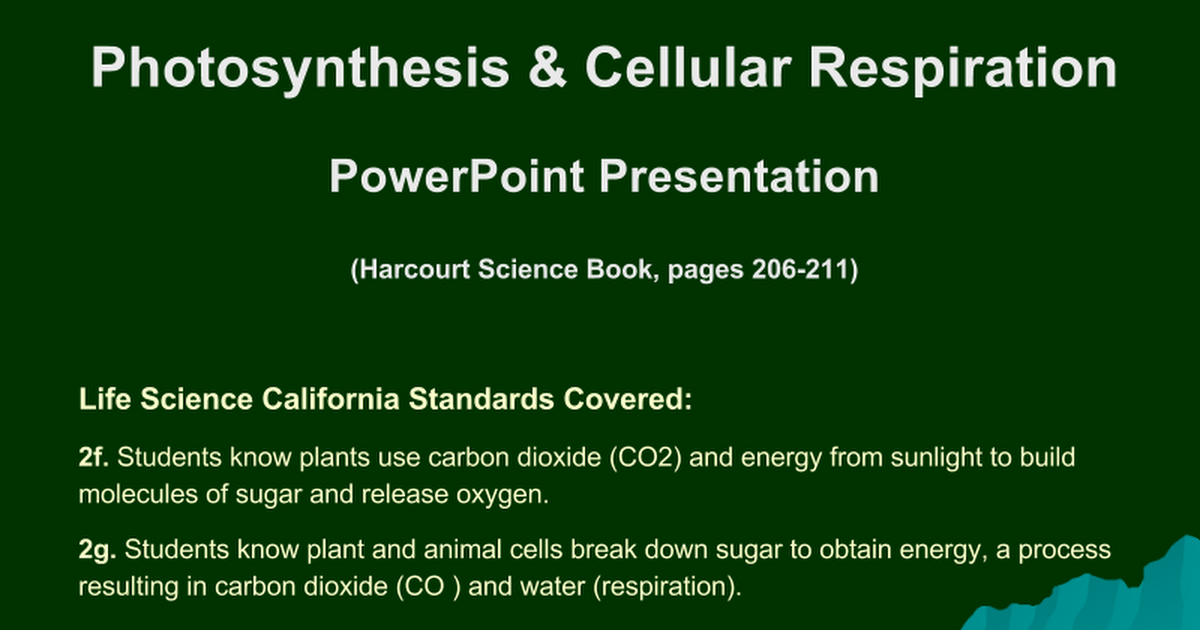 Photosynthesis & Cellular Respiration

PowerPoint Presentation

(Harcourt Science Book, pages 206-211)

Life Science California Standards Covered:

2f. Students know plants use carbon dioxide (CO2) and energy from sunlight to build molecules of sugar and release oxygen.

2g. Students know plant and animal cells break down sugar to obtain energy, a process resulting in carbon dioxide (CO ) and water (respiration).